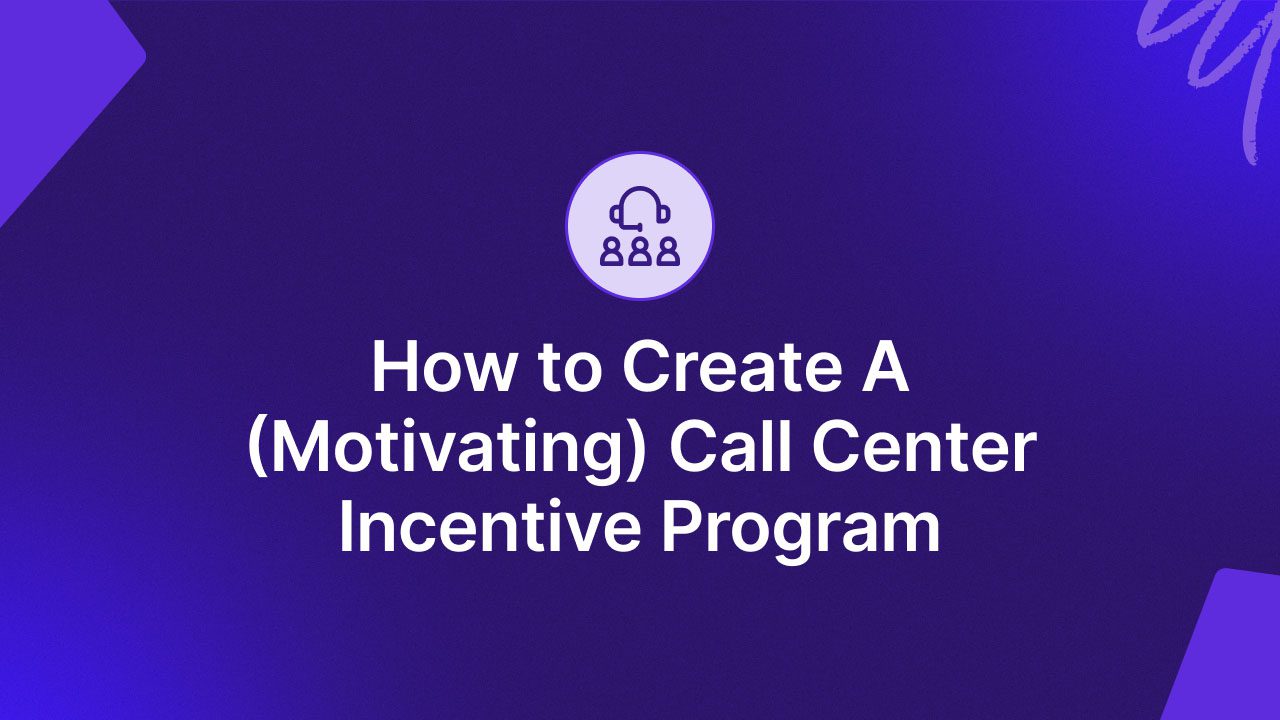 How to Create A (Motivating) Call Center Incentive Program